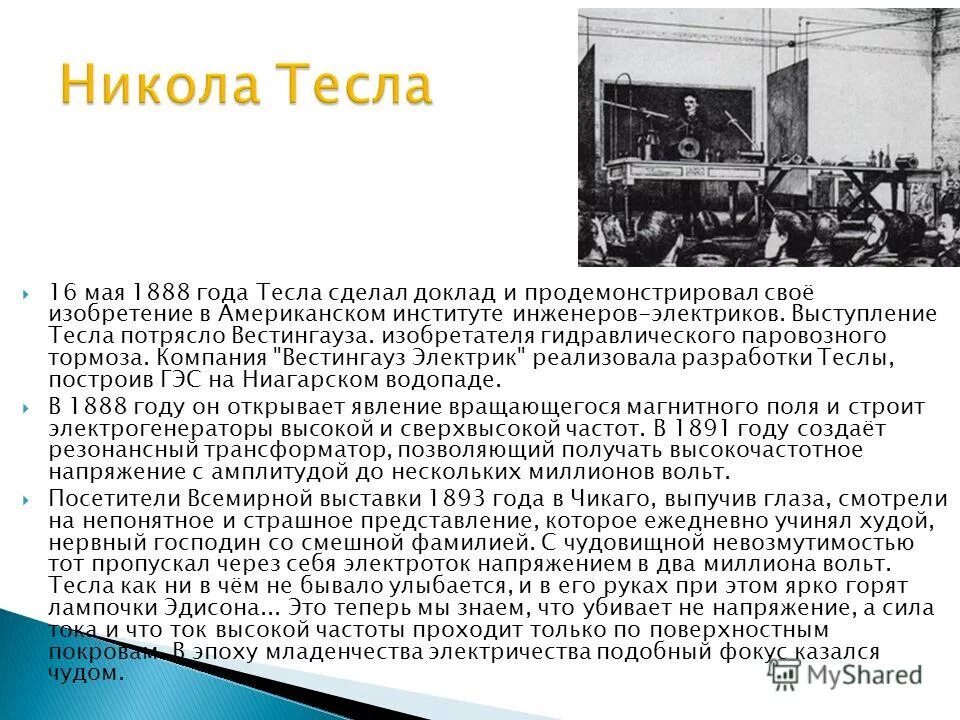 Никола Тесла

16 мая 1888 года Тесла сделал доклад и продемонстрировал своё изобретение в Американском институте инженеров-электриков. Выступление Тесла потрясло Вестингауза. изобретателя гидравлического паровозного тормоза. Компания "Вестингауз Электрик" реализовала разработки Теслы, построив ГЭС на Ниагарском водопаде.

В 1888 году он открывает явление вращающегося магнитного поля и строит электрогенераторы высокой и сверхвысокой частот. В 1891 году создаёт резонансный трансформатор, позволяющий получать высокочастотное напряжение с амплитудой до нескольких миллионов вольт.

Посетители Всемирной выставки 1893 года в Чикаго, выпучив глаза, смотрели на непонятное и страшное представление, которое ежедневно учинял худой, нервный господин со смешной фамилией. С чудовищной невозмутимостью тот пропускал через себя электроток напряжением в два миллиона вольт. Тесла как ни в чём не бывало улыбается, и в его руках при этом ярко горят лампочки Эдисона... Это теперь мы знаем, что убивает не напряжение, а сила тока и что ток высокой частоты проходит только по поверхностным покровам. В эпоху младенчества электричества подобный фокус казался чудом.

MyShared